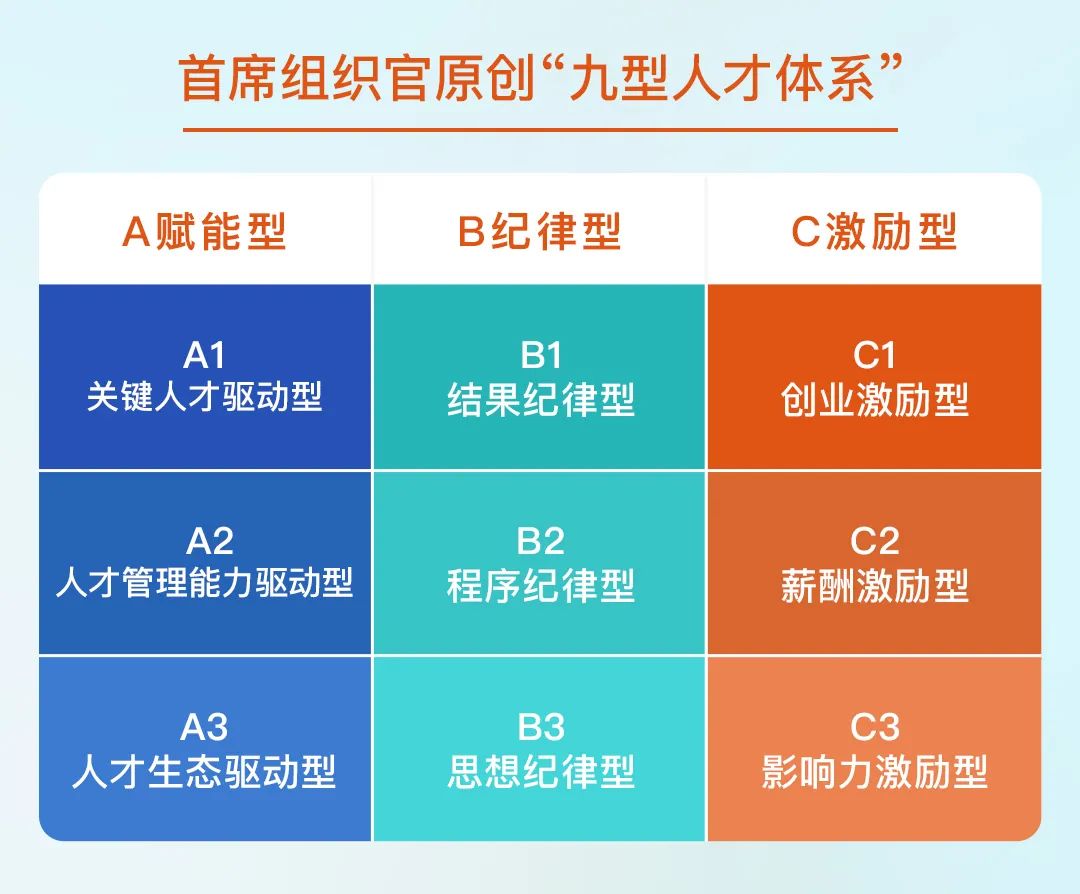 首席组织官原创“九型人才体系”

| A赋能型 | B纪律型 | C激励型 |
|---|---|---|
| A1 关键人才驱动型 | B1 结果纪律型 | C1 创业激励型 |
| A2 人才管理能力驱动型 | B2 程序纪律型 | C2 薪酬激励型 |
| A3 人才生态驱动型 | B3 思想纪律型 | C3 影响力激励型 |